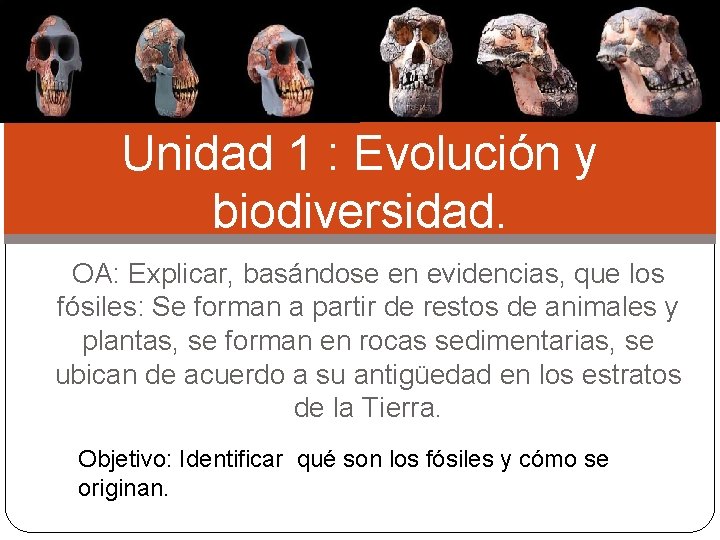 Unidad 1 : Evolución y biodiversidad.

OA: Explicar, basándose en evidencias, que los fósiles: Se forman a partir de restos de animales y plantas, se forman en rocas sedimentarias, se ubican de acuerdo a su antigüedad en los estratos de la Tierra.

Objetivo: Identificar qué son los fósiles y cómo se originan.